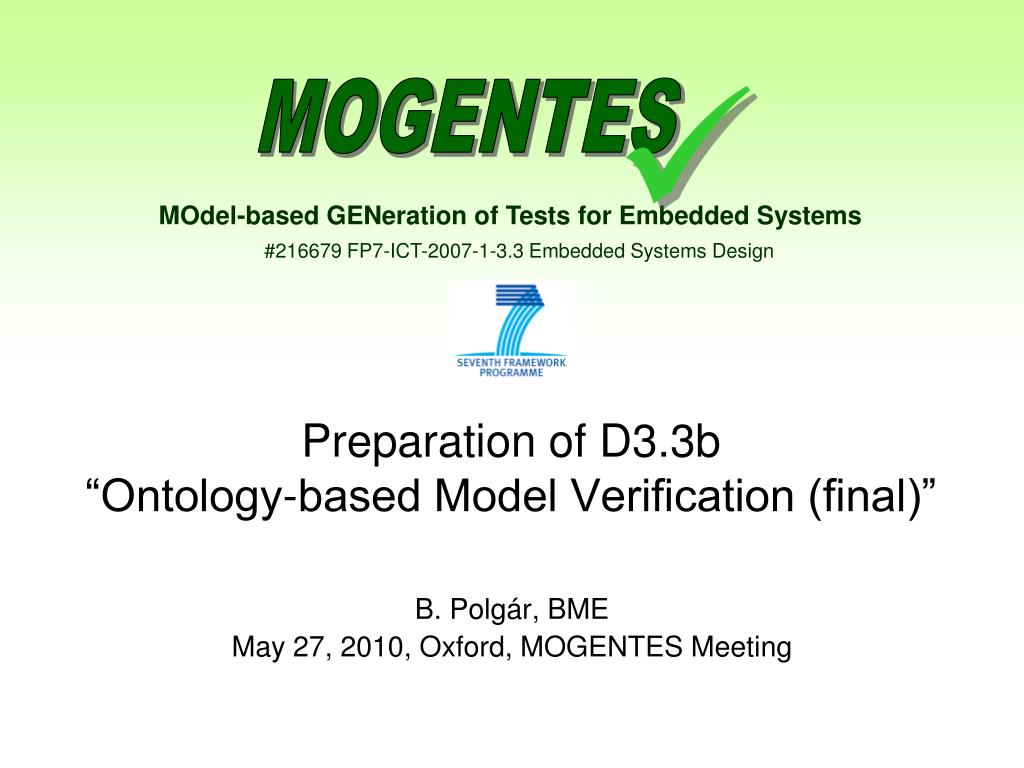 MOGENTES

MOdel-based GENeration of Tests for Embedded Systems

#216679 FP7-ICT-2007-1-3.3 Embedded Systems Design

SEVENTH FRAMEWORK PROGRAMME

Preparation of D3.3b
“Ontology-based Model Verification (final)”

B. Polgár, BME
May 27, 2010, Oxford, MOGENTES Meeting